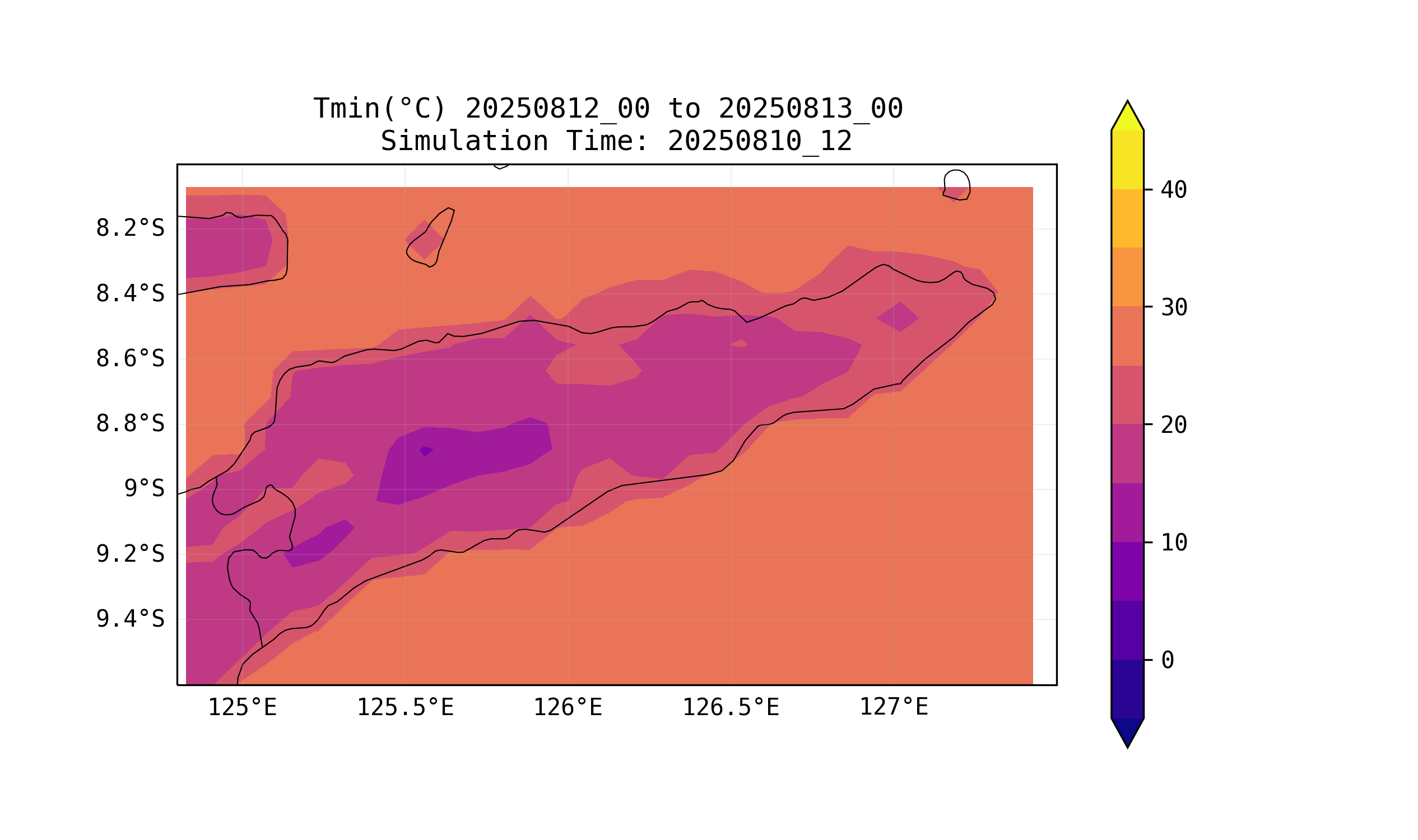 Tmin(°C) 20250812_00 to 20250813_00
Simulation Time: 20250810_12

8.2°S
8.4°S
8.6°S
8.8°S
9°S
9.2°S
9.4°S

125°E
125.5°E
126°E
126.5°E
127°E

40
30
20
10
0